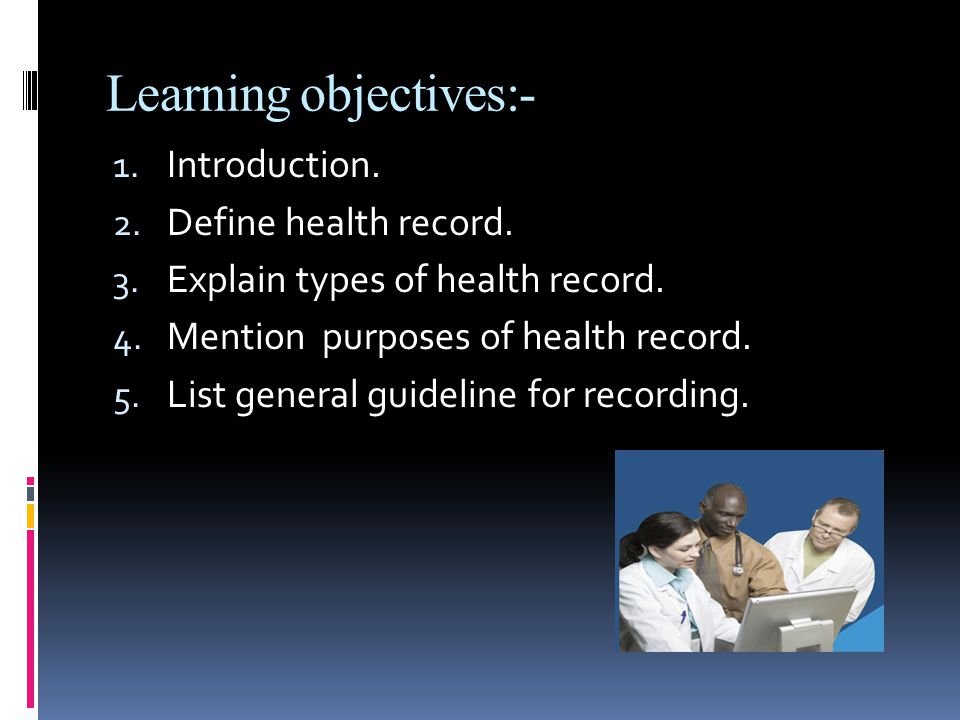 Learning objectives:-

1. Introduction.
2. Define health record.
3. Explain types of health record.
4. Mention  purposes of health record.
5. List general guideline for recording.